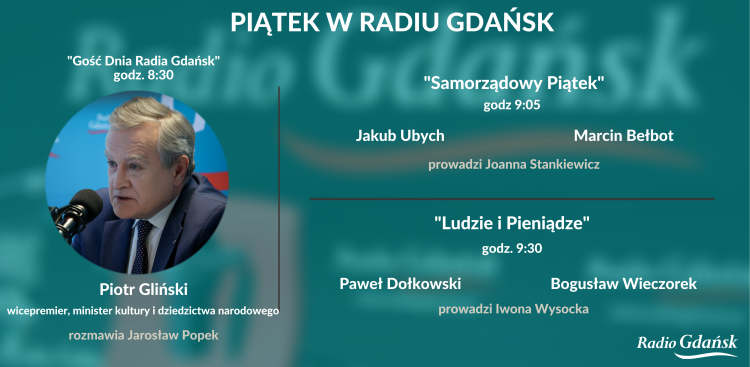 PIĄTEK W RADIU GDAŃSK

"Gość Dnia Radia Gdańsk"
godz. 8:30

Piotr Gliński
wicepremier, minister kultury i dziedzictwa narodowego

rozmawia Jarosław Popek

"Samorządowy Piątek"
godz 9:05

Jakub Ubych

Marcin Bełbot

prowadzi Joanna Stankiewicz

"Ludzie i Pieniądze"
godz. 9:30

Paweł Dołkowski

Bogusław Wieczorek

prowadzi Iwona Wysocka

Radio Gdańsk